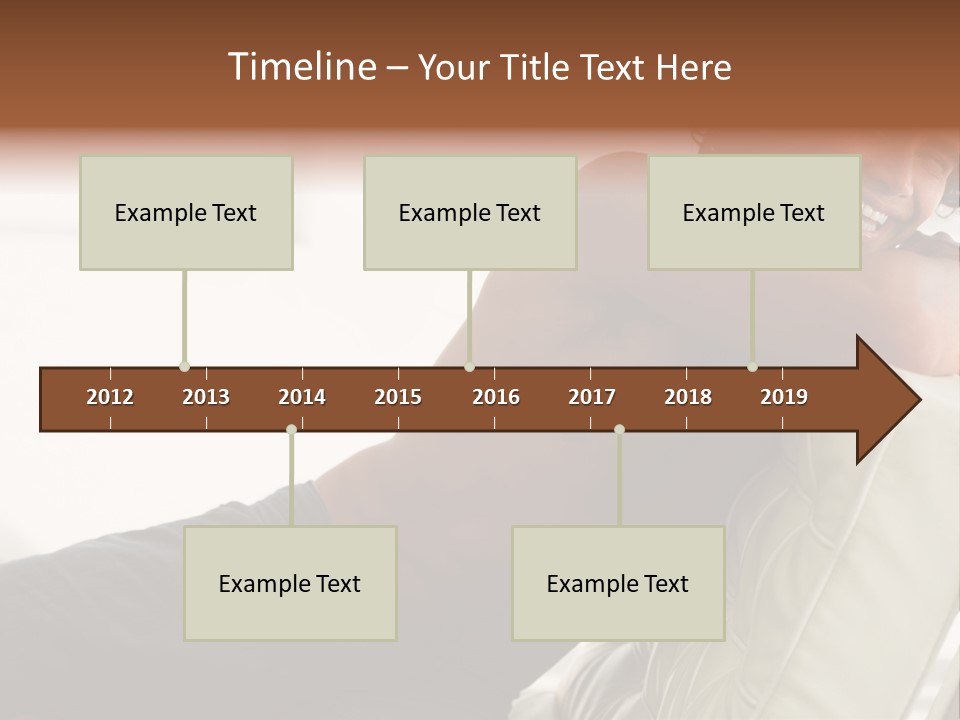 Timeline – Your Title Text Here

Example Text

Example Text

Example Text

2012 2013 2014 2015 2016 2017 2018 2019

Example Text

Example Text